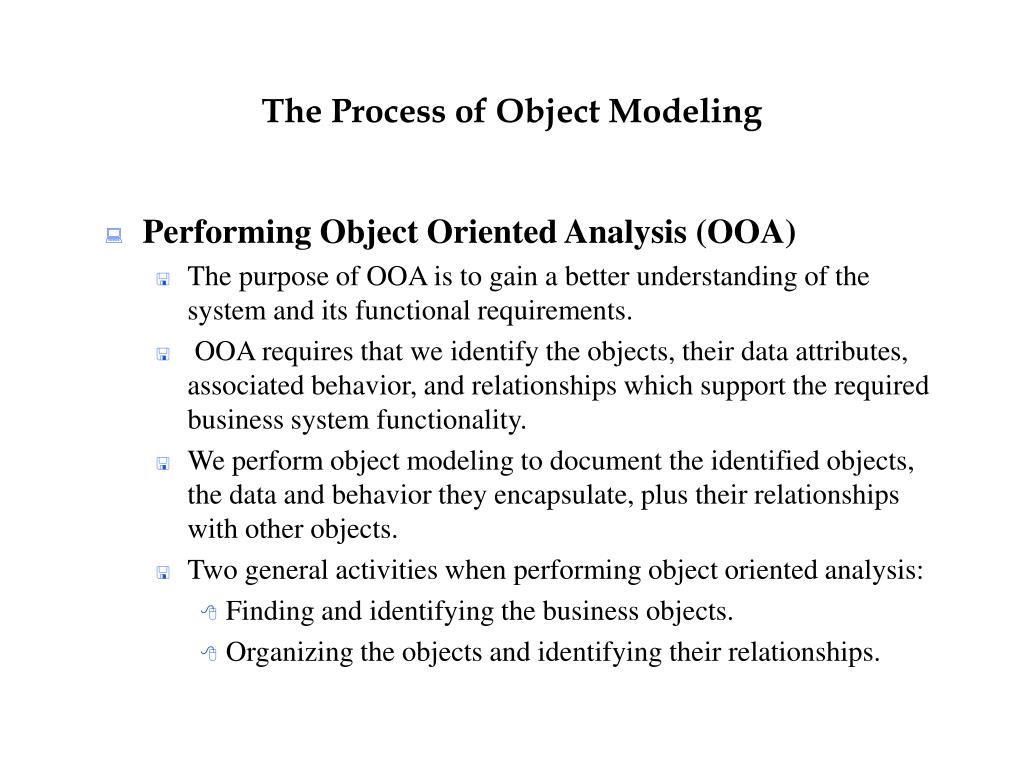 The Process of Object Modeling

Performing Object Oriented Analysis (OOA)

The purpose of OOA is to gain a better understanding of the system and its functional requirements.

OOA requires that we identify the objects, their data attributes, associated behavior, and relationships which support the required business system functionality.

We perform object modeling to document the identified objects, the data and behavior they encapsulate, plus their relationships with other objects.

Two general activities when performing object oriented analysis:

Finding and identifying the business objects.

Organizing the objects and identifying their relationships.